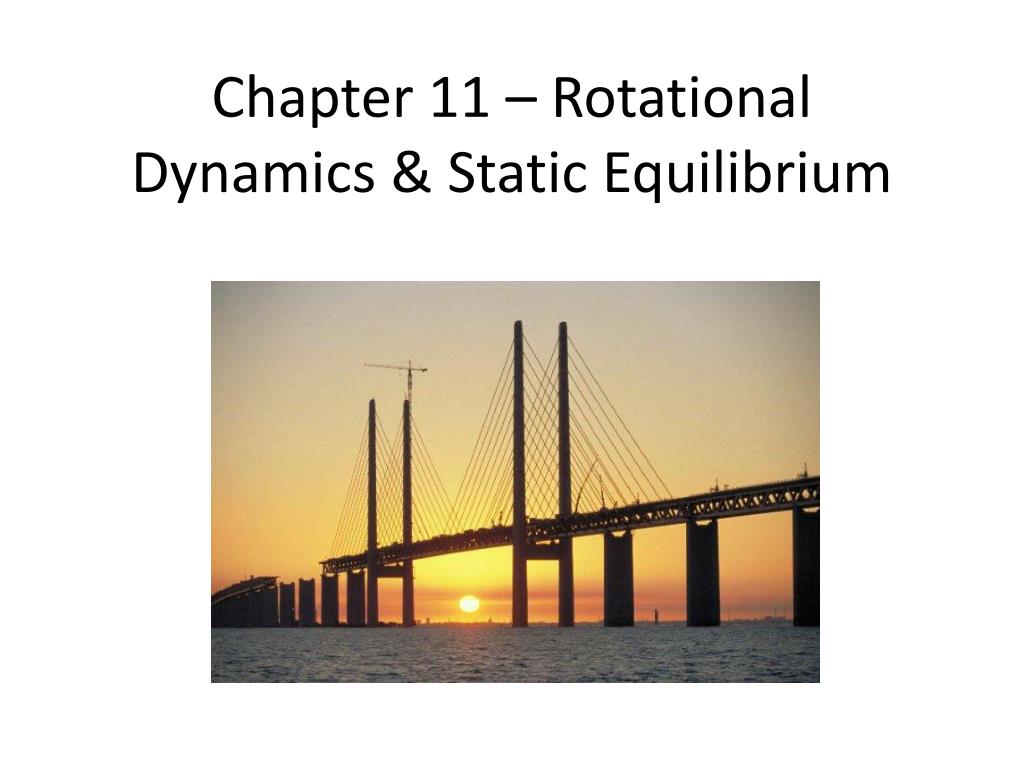 Chapter 11 – Rotational Dynamics & Static Equilibrium